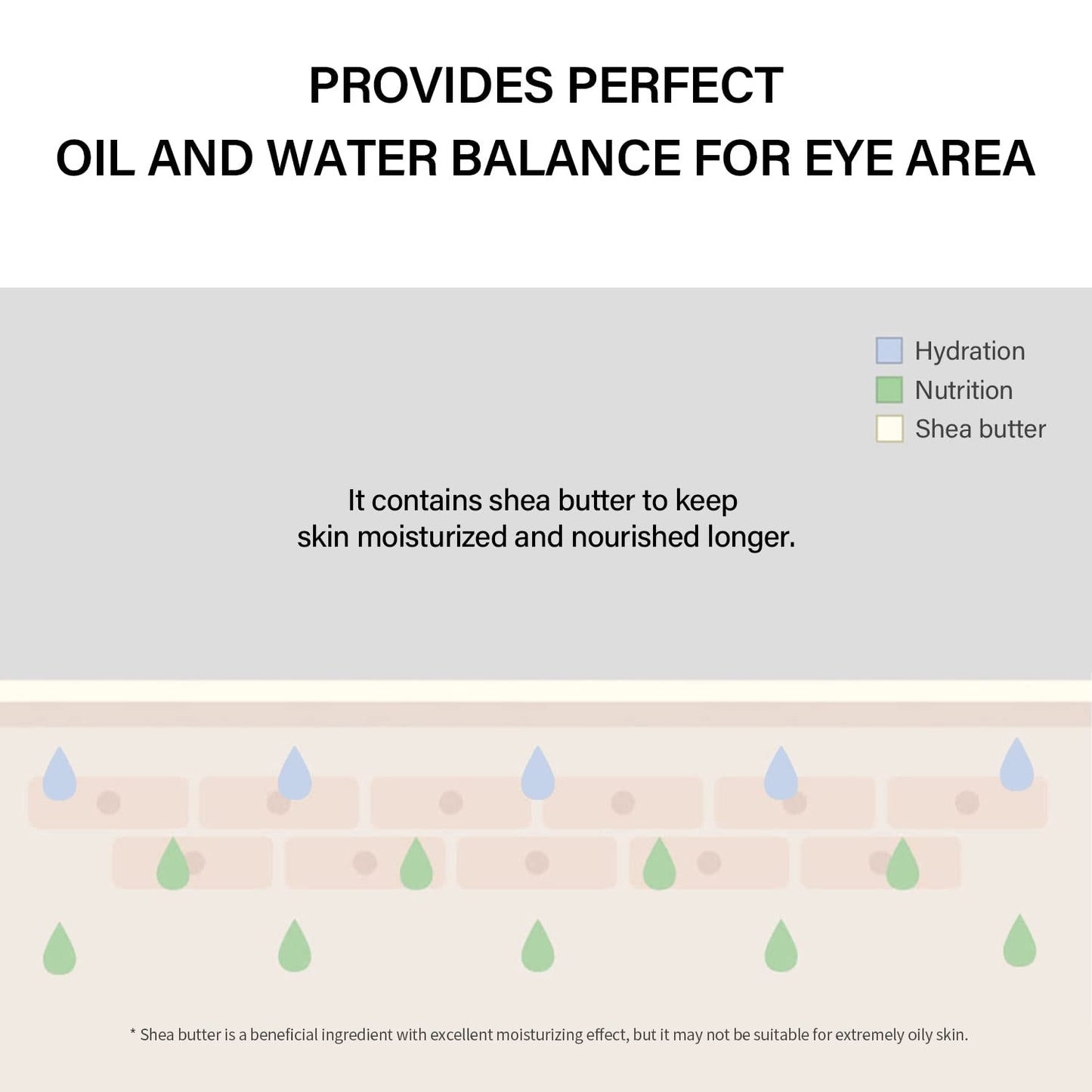 PROVIDES PERFECT
OIL AND WATER BALANCE FOR EYE AREA

Hydration
Nutrition
Shea butter

It contains shea butter to keep skin moisturized and nourished longer.

* Shea butter is a beneficial ingredient with excellent moisturizing effect, but it may not be suitable for extremely oily skin.